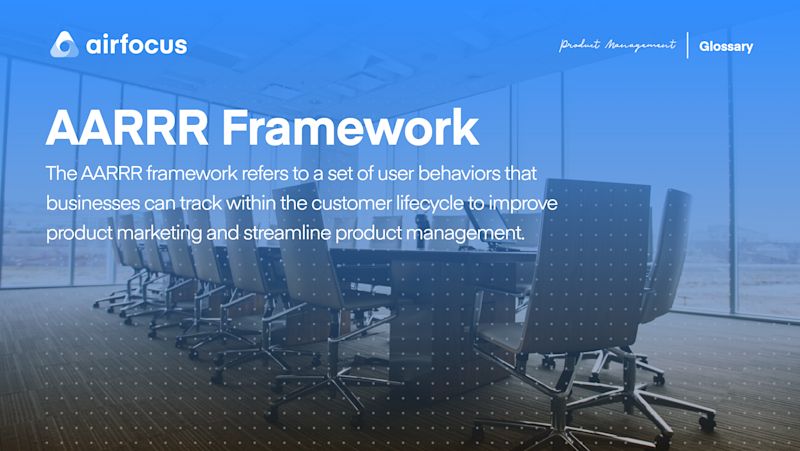 airfocus

Product Management | Glossary

AARRR Framework

The AARRR framework refers to a set of user behaviors that businesses can track within the customer lifecycle to improve product marketing and streamline product management.